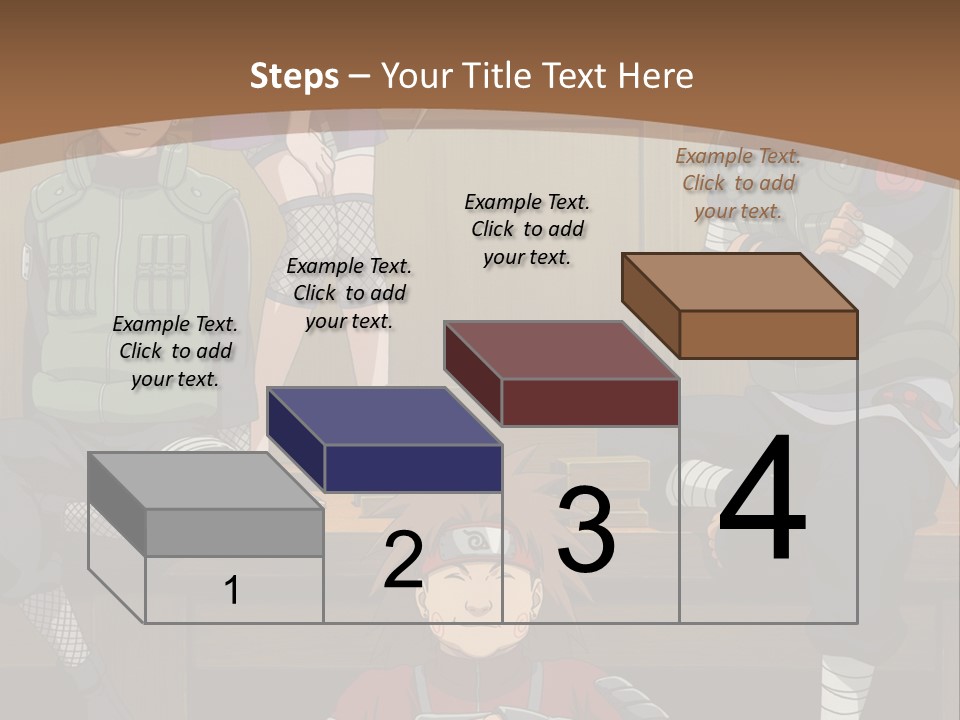 Steps – Your Title Text Here

Example Text. Click to add your text.

Example Text. Click to add your text.

Example Text. Click to add your text.

Example Text. Click to add your text.

1

2

3

4